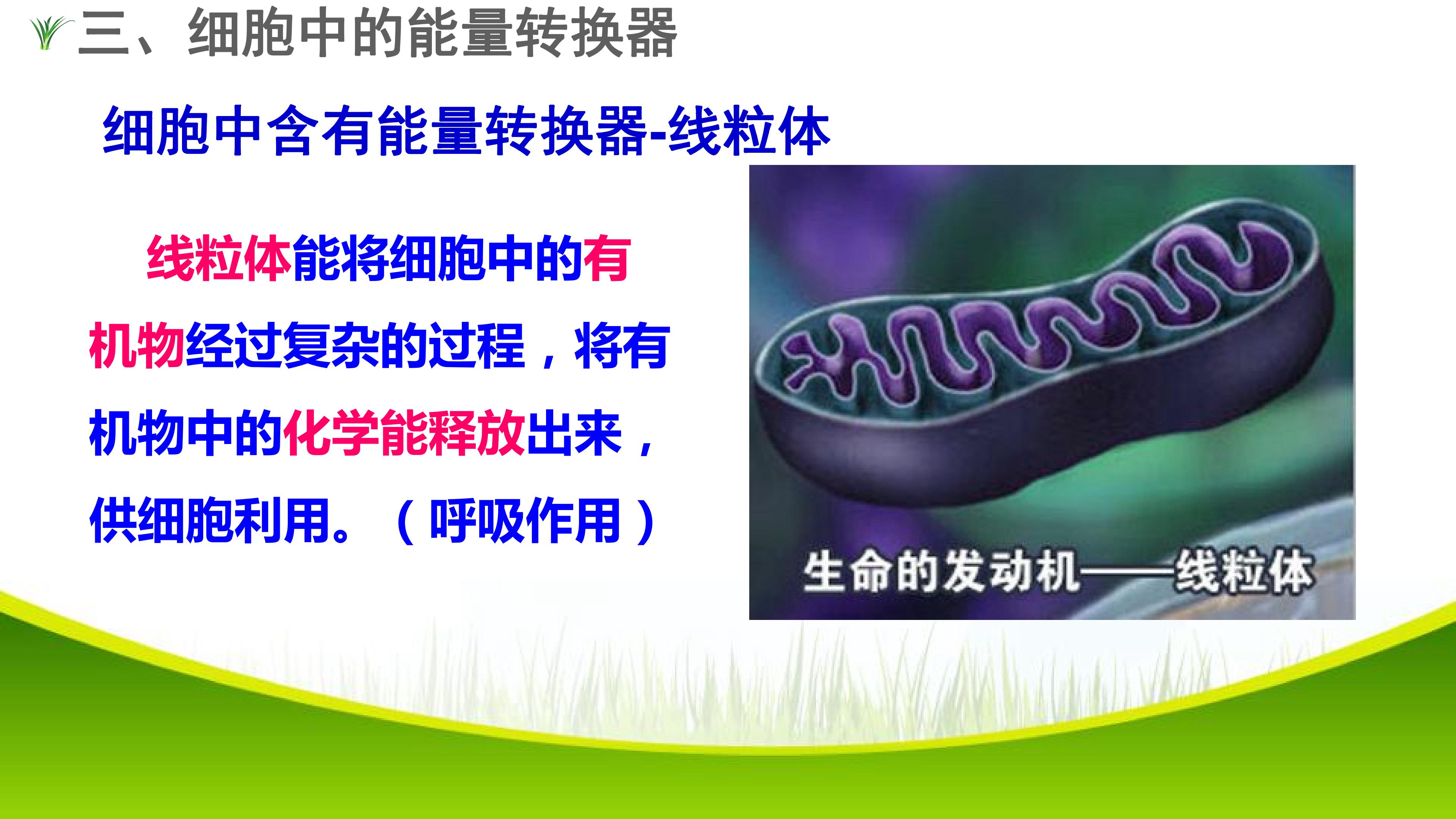 三、细胞中的能量转换器

细胞中含有能量转换器-线粒体

线粒体能将细胞中的有机物经过复杂的过程，将有机物中的化学能释放出来，供细胞利用。（呼吸作用）

生命的发动机——线粒体